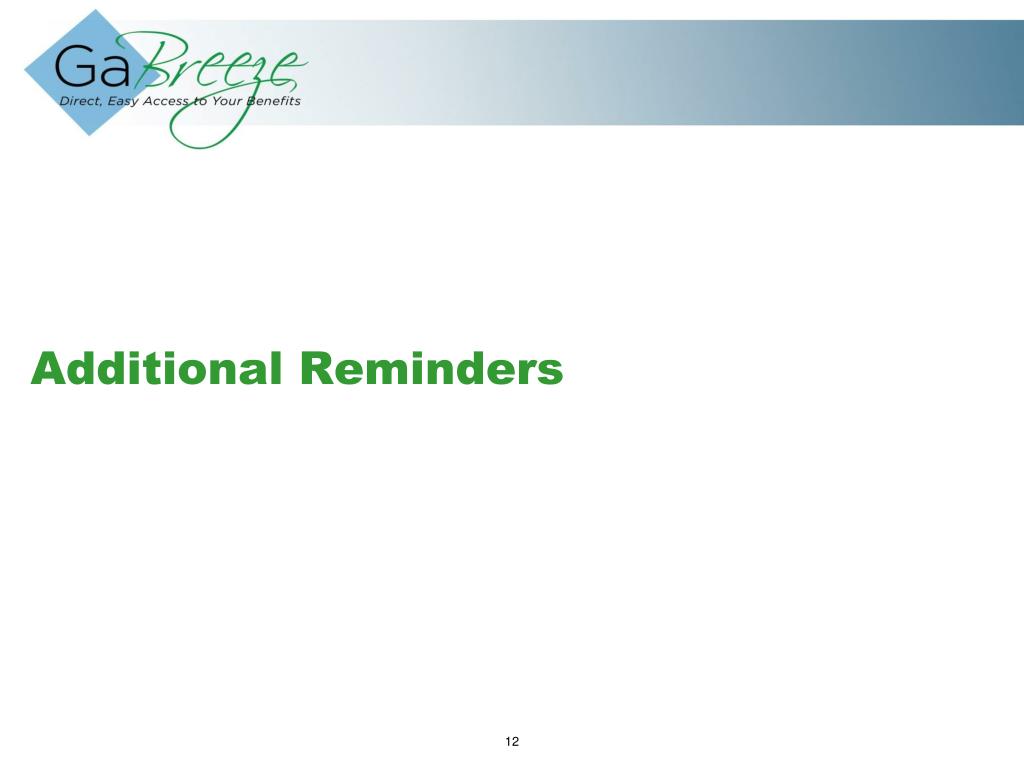 GaBreeze
Direct, Easy Access to Your Benefits

Additional Reminders

12